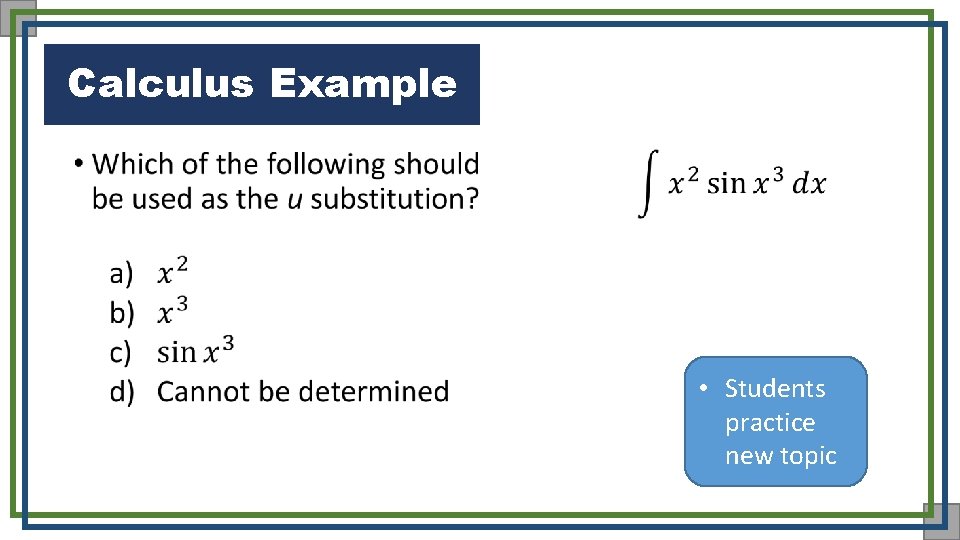 Calculus Example

• Which of the following should be used as the $u$ substitution?

$\int x^2 \sin x^3 \, dx$

a) $x^2$
b) $x^3$
c) $\sin x^3$
d) Cannot be determined

• Students practice new topic